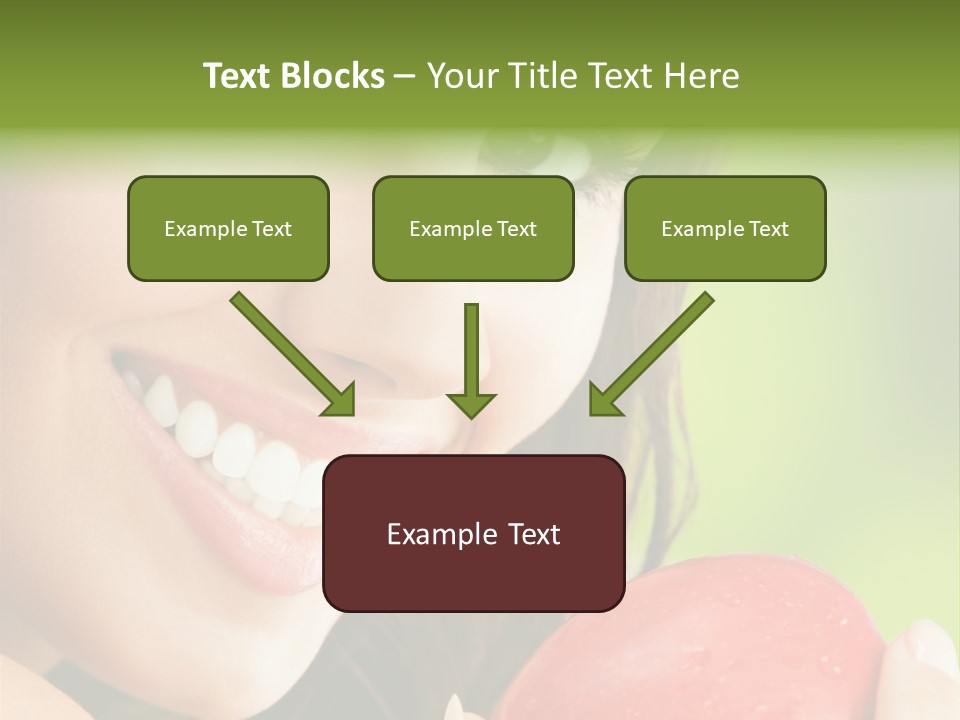 Text Blocks – Your Title Text Here

Example Text

Example Text

Example Text

Example Text